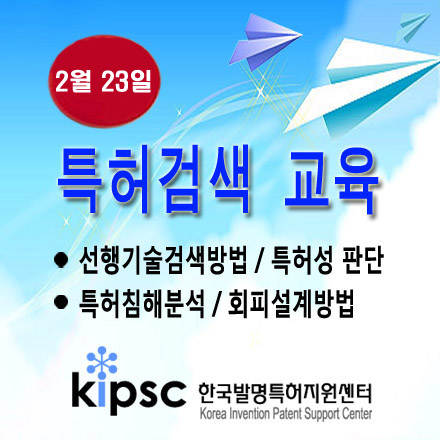 2월 23일

특허검색 교육

● 선행기술검색방법 / 특허성 판단
● 특허침해분석 / 회피설계방법

kipsc 한국발명특허지원센터
Korea Invention Patent Support Center